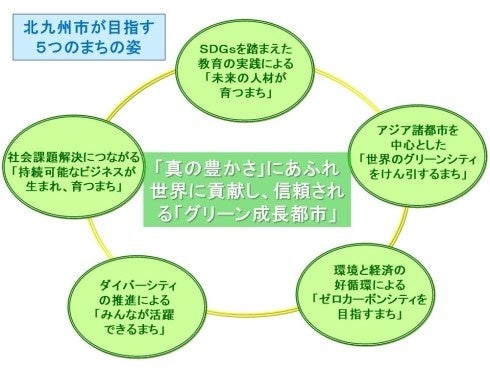 北九州市が目指す
5つのまちの姿

SDGsを踏まえた
教育の実践による
「未来の人材が
育つまち」

アジア諸都市を
中心とした
「世界のグリーンシティ
をけん引するまち」

社会課題解決につながる
「持続可能なビジネスが
生まれ、育つまち」

「真の豊かさ」にあふれ
世界に貢献し、信頼される「グリーン成長都市」

ダイバーシティ
の推進による
「みんなが活躍
できるまち」

環境と経済の
好循環による
「ゼロカーボンシティを
目指すまち」